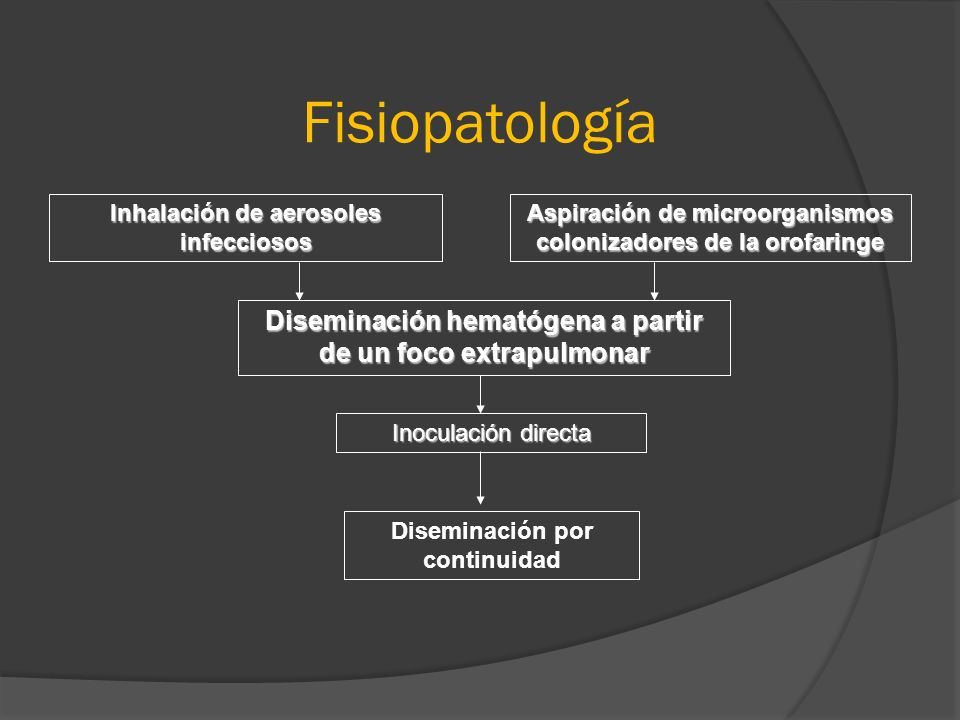 Fisiopatología

Inhalación de aerosoles infecciosos

Aspiración de microorganismos colonizadores de la orofaringe

Diseminación hematógena a partir de un foco extrapulmonar

Inoculación directa

Diseminación por continuidad